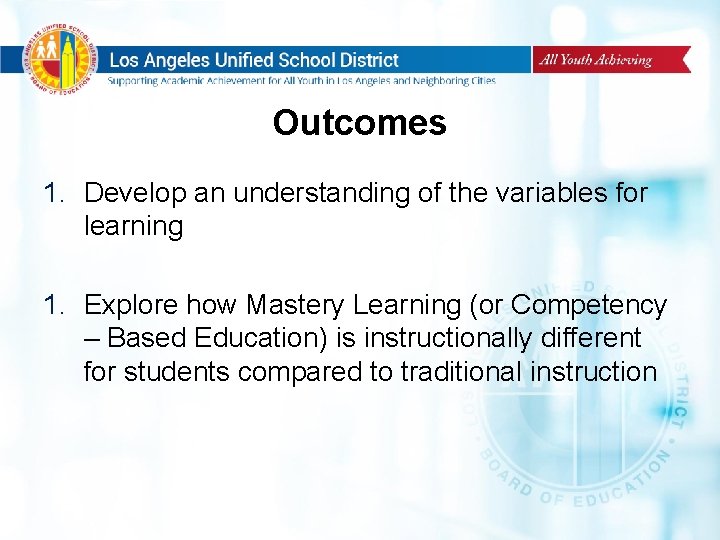 LOS ANGELES UNIFIED SCHOOL DISTRICT BOARD OF EDUCATION

Los Angeles Unified School District
Supporting Academic Achievement for All Youth in Los Angeles and Neighboring Cities

All Youth Achieving

Outcomes

1. Develop an understanding of the variables for learning

1. Explore how Mastery Learning (or Competency – Based Education) is instructionally different for students compared to traditional instruction

UNIFIED SCHOOL DISTRICT • BOARD OF EDUCATION